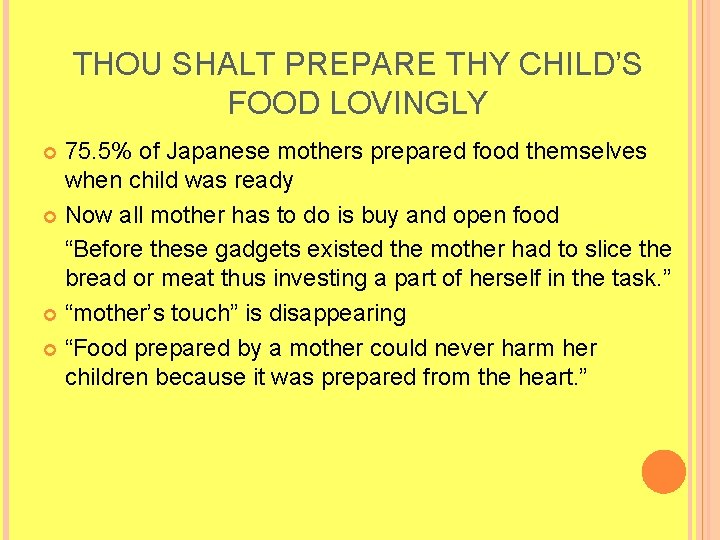 THOU SHALT PREPARE THY CHILD'S FOOD LOVINGLY

75.5% of Japanese mothers prepared food themselves when child was ready

Now all mother has to do is buy and open food

"Before these gadgets existed the mother had to slice the bread or meat thus investing a part of herself in the task."

"mother's touch" is disappearing

"Food prepared by a mother could never harm her children because it was prepared from the heart."